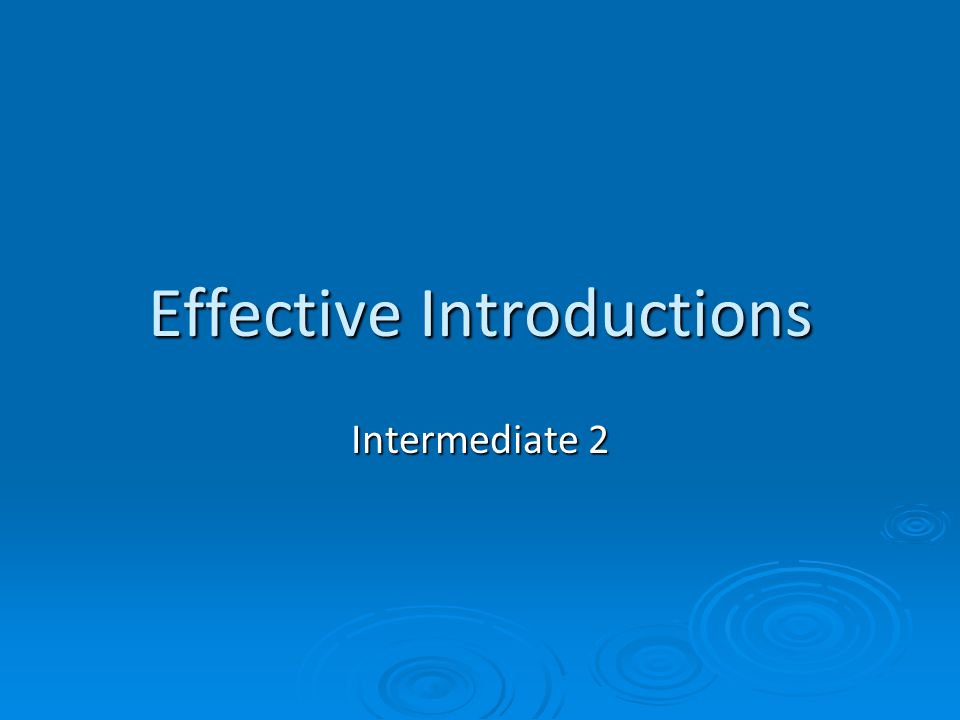 Effective Introductions

Intermediate 2